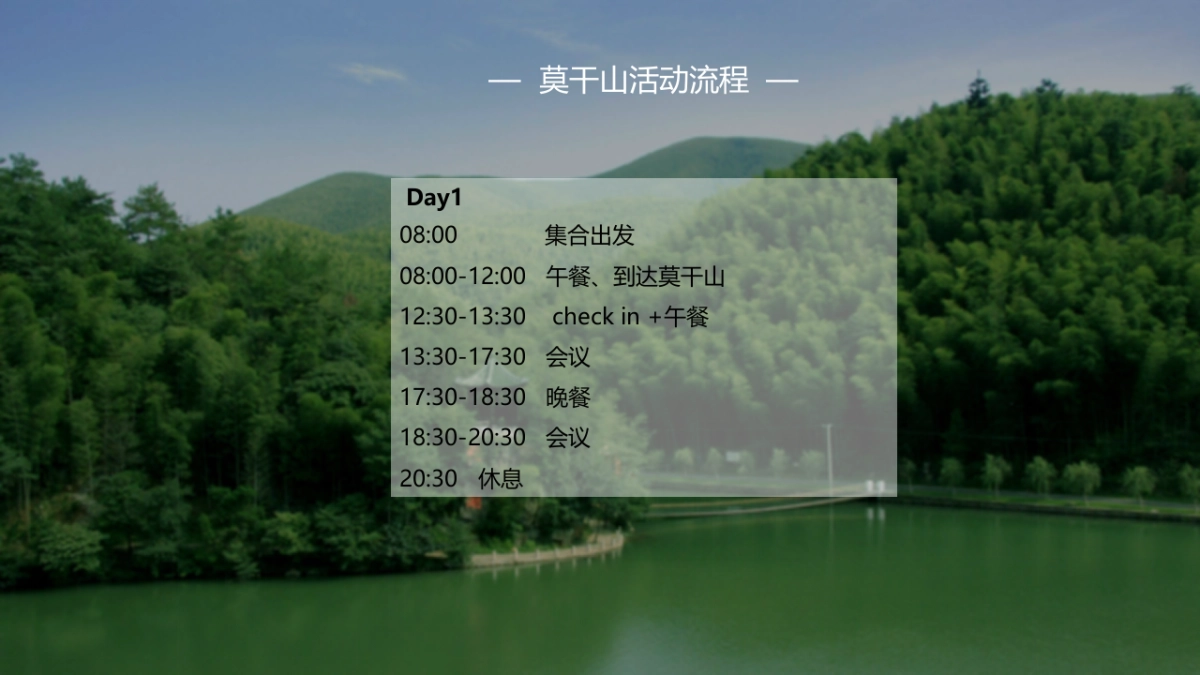 — 莫干山活动流程 —

Day1

08:00 集合出发
08:00-12:00 午餐、到达莫干山
12:30-13:30 check in +午餐
13:30-17:30 会议
17:30-18:30 晚餐
18:30-20:30 会议
20:30 休息